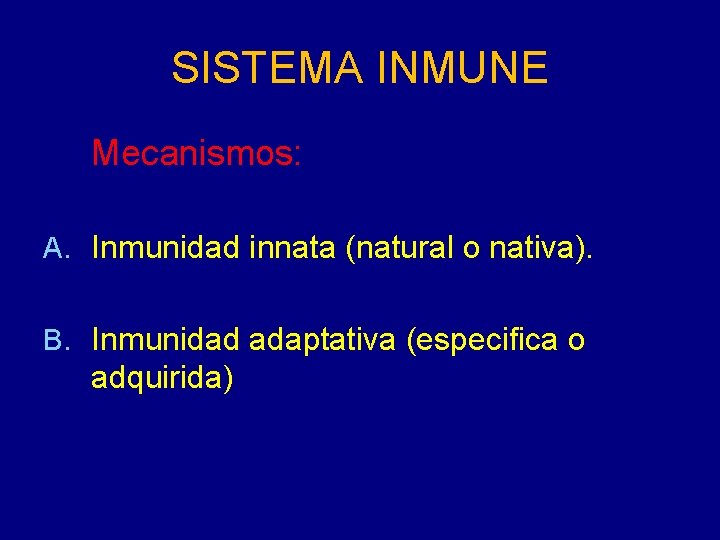 SISTEMA INMUNE

Mecanismos:

A. Inmunidad innata (natural o nativa).

B. Inmunidad adaptativa (especifica o adquirida)